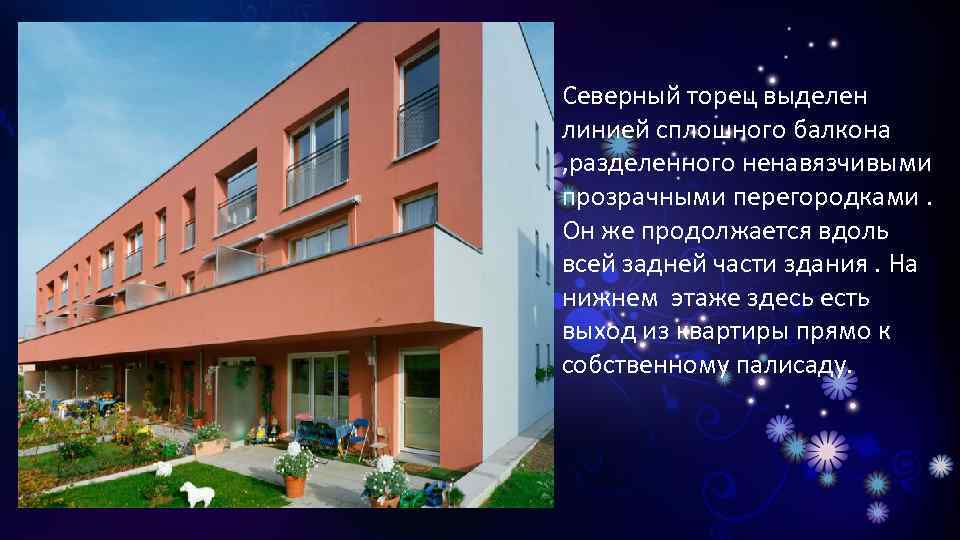 Северный торец выделен линией сплошного балкона ,разделенного ненавязчивыми прозрачными перегородками . Он же продолжается вдоль всей задней части здания . На нижнем этаже здесь есть выход из квартиры прямо к собственному палисаду.